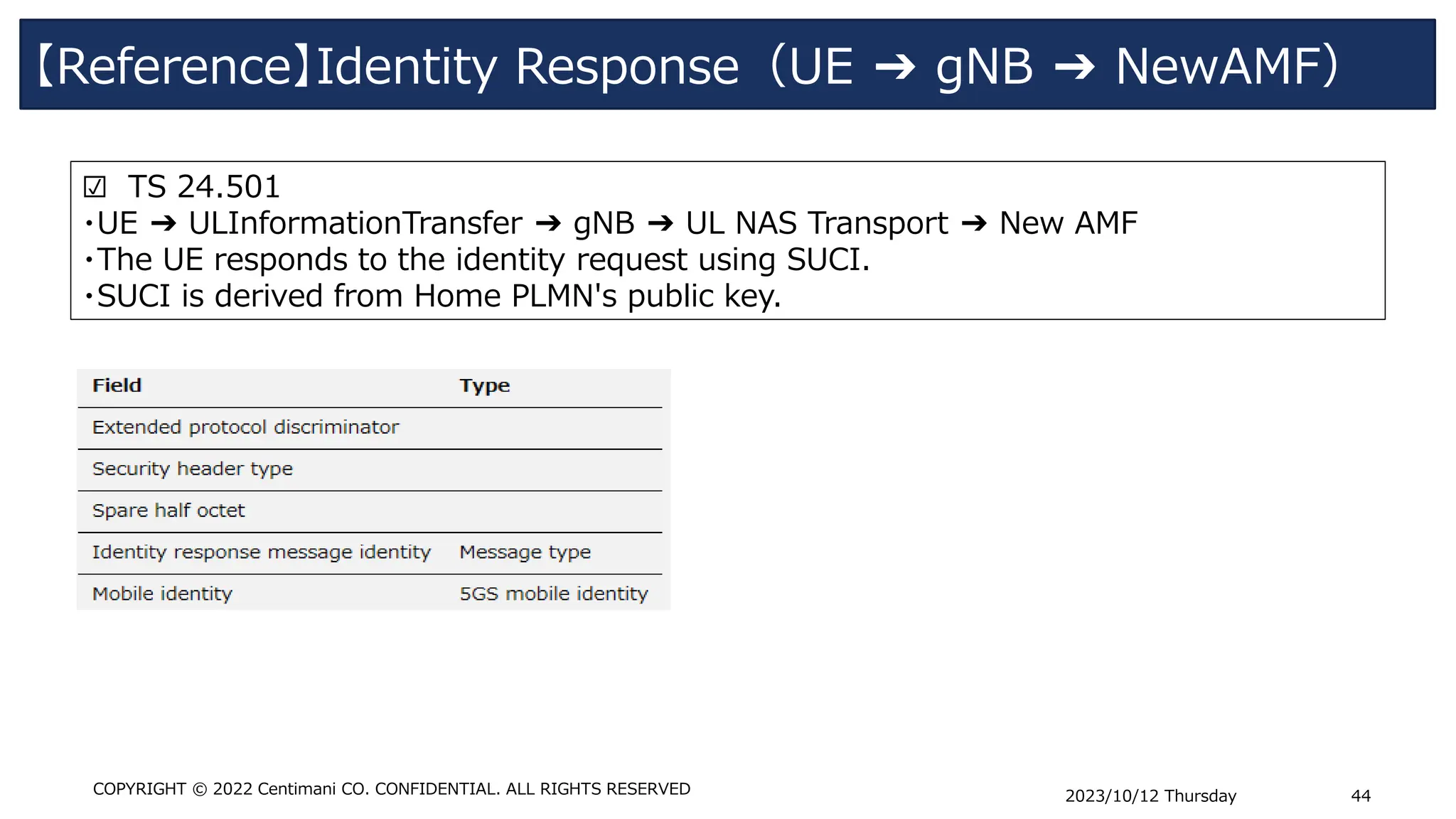 【Reference】Identity Response（UE ➔ gNB ➔ NewAMF）

☑ TS 24.501
・UE ➔ ULInformationTransfer ➔ gNB ➔ UL NAS Transport ➔ New AMF
・The UE responds to the identity request using SUCI.
・SUCI is derived from Home PLMN's public key.

| Field | Type |
|---|---|
| Extended protocol discriminator | |
| Security header type | |
| Spare half octet | |
| Identity response message identity | Message type |
| Mobile identity | 5GS mobile identity |

COPYRIGHT © 2022 Centimani CO. CONFIDENTIAL. ALL RIGHTS RESERVED

2023/10/12 Thursday

44